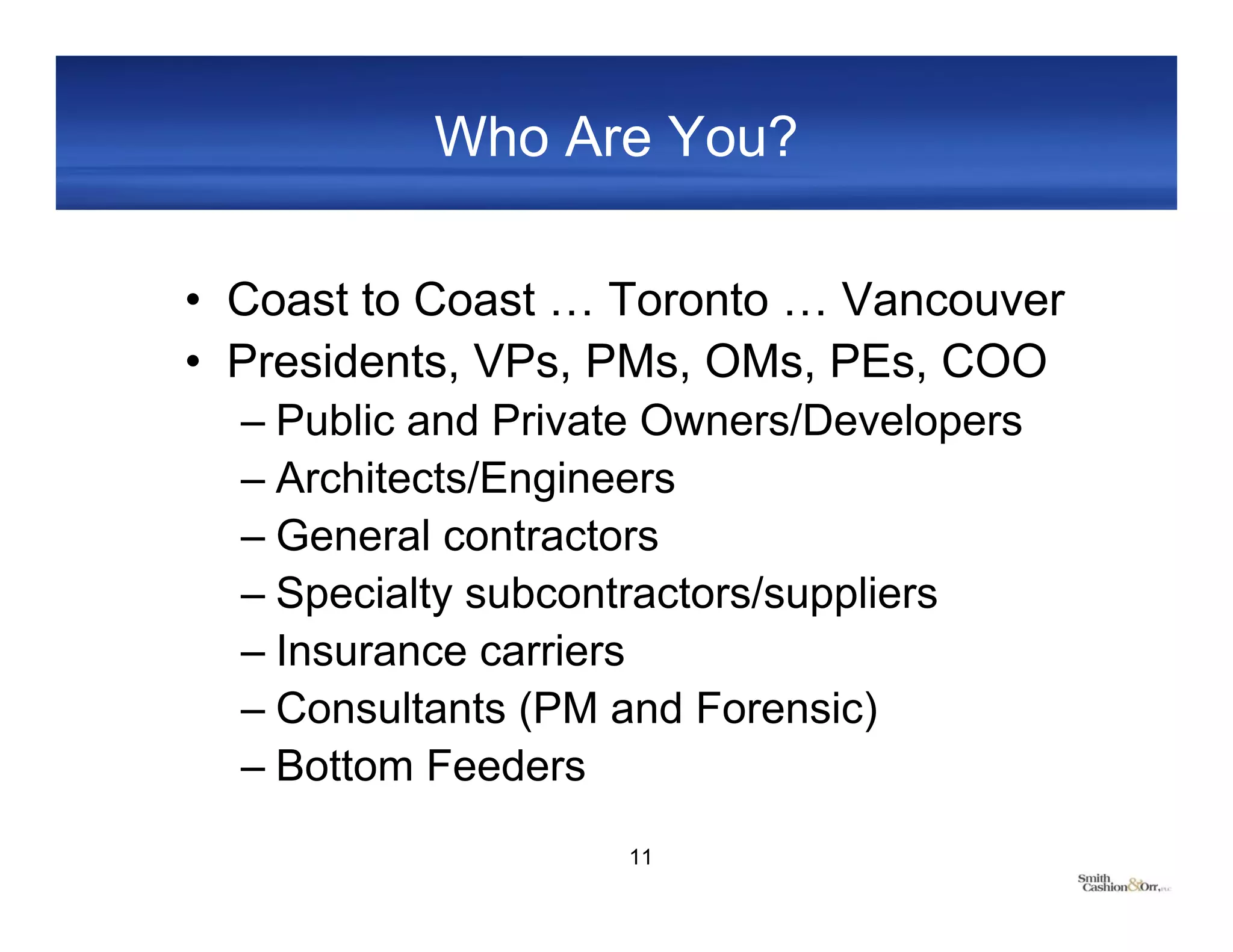 Who Are You?

• Coast to Coast … Toronto … Vancouver
• Presidents, VPs, PMs, OMs, PEs, COO
– Public and Private Owners/Developers
– Architects/Engineers
– General contractors
– Specialty subcontractors/suppliers
– Insurance carriers
– Consultants (PM and Forensic)
– Bottom Feeders

11

Smith Cashion & Orr, PLC